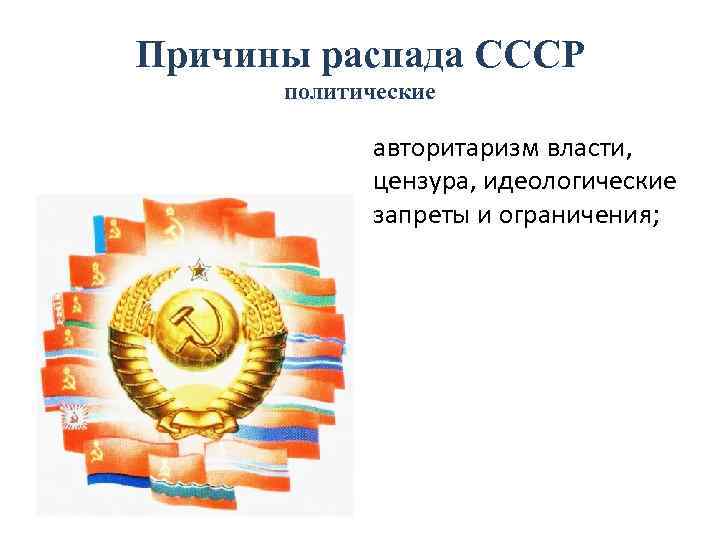 Причины распада СССР
политические

авторитаризм власти, цензура, идеологические запреты и ограничения;